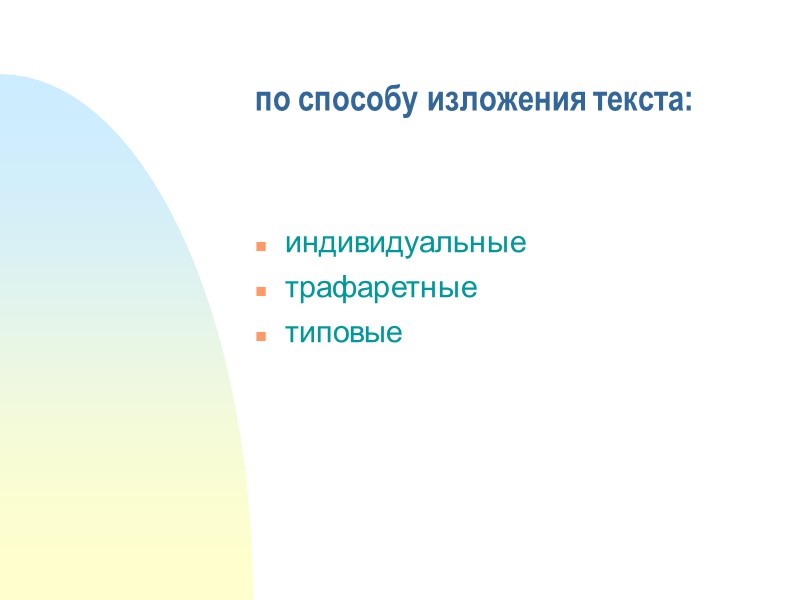 по способу изложения текста:

- индивидуальные
- трафаретные
- типовые